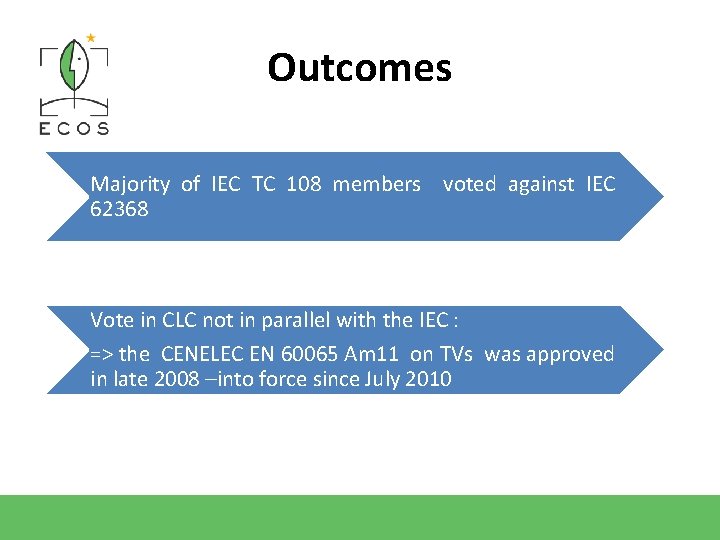 ECOS

Outcomes

Majority of IEC TC 108 members voted against IEC 62368

Vote in CLC not in parallel with the IEC :

=> the CENELEC EN 60065 Am11 on TVs was approved in late 2008 –into force since July 2010